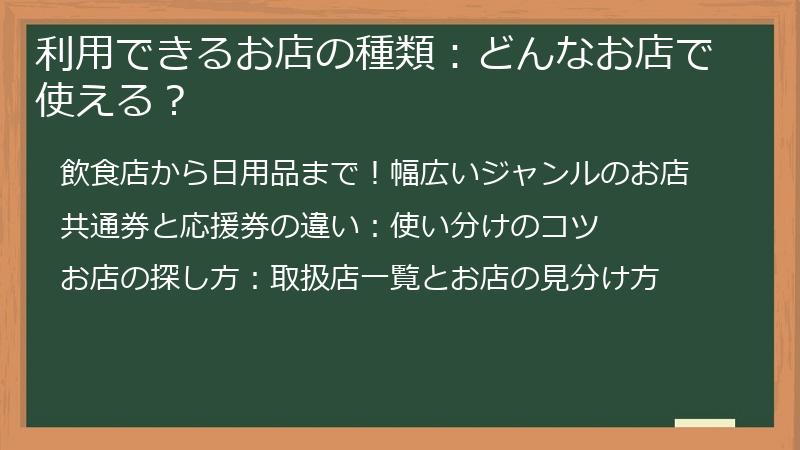 利用できるお店の種類：どんなお店で使える？

飲食店から日用品まで！幅広いジャンルのお店

共通券と応援券の違い：使い分けのコツ

お店の探し方：取扱店一覧とお店の見分け方